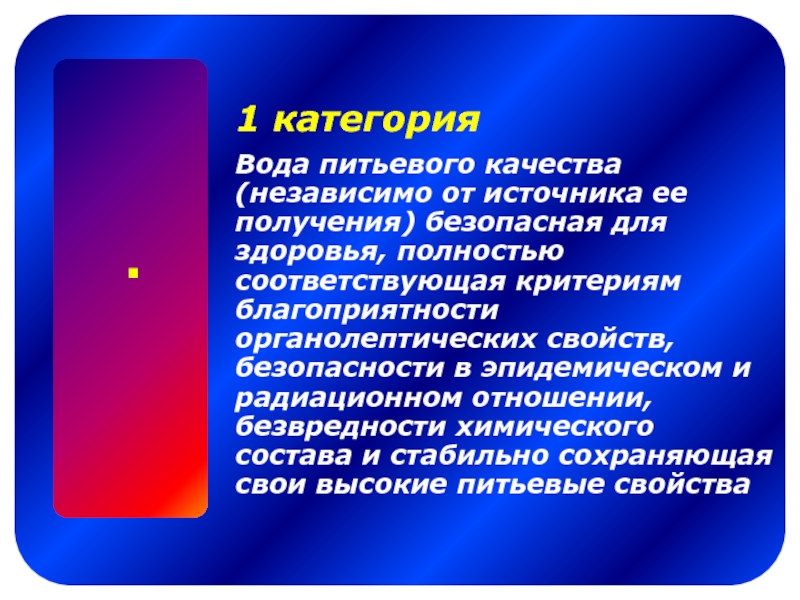 .

1 категория

Вода питьевого качества (независимо от источника ее получения) безопасная для здоровья, полностью соответствующая критериям благоприятности органолептических свойств, безопасности в эпидемическом и радиационном отношении, безвредности химического состава и стабильно сохраняющая свои высокие питьевые свойства